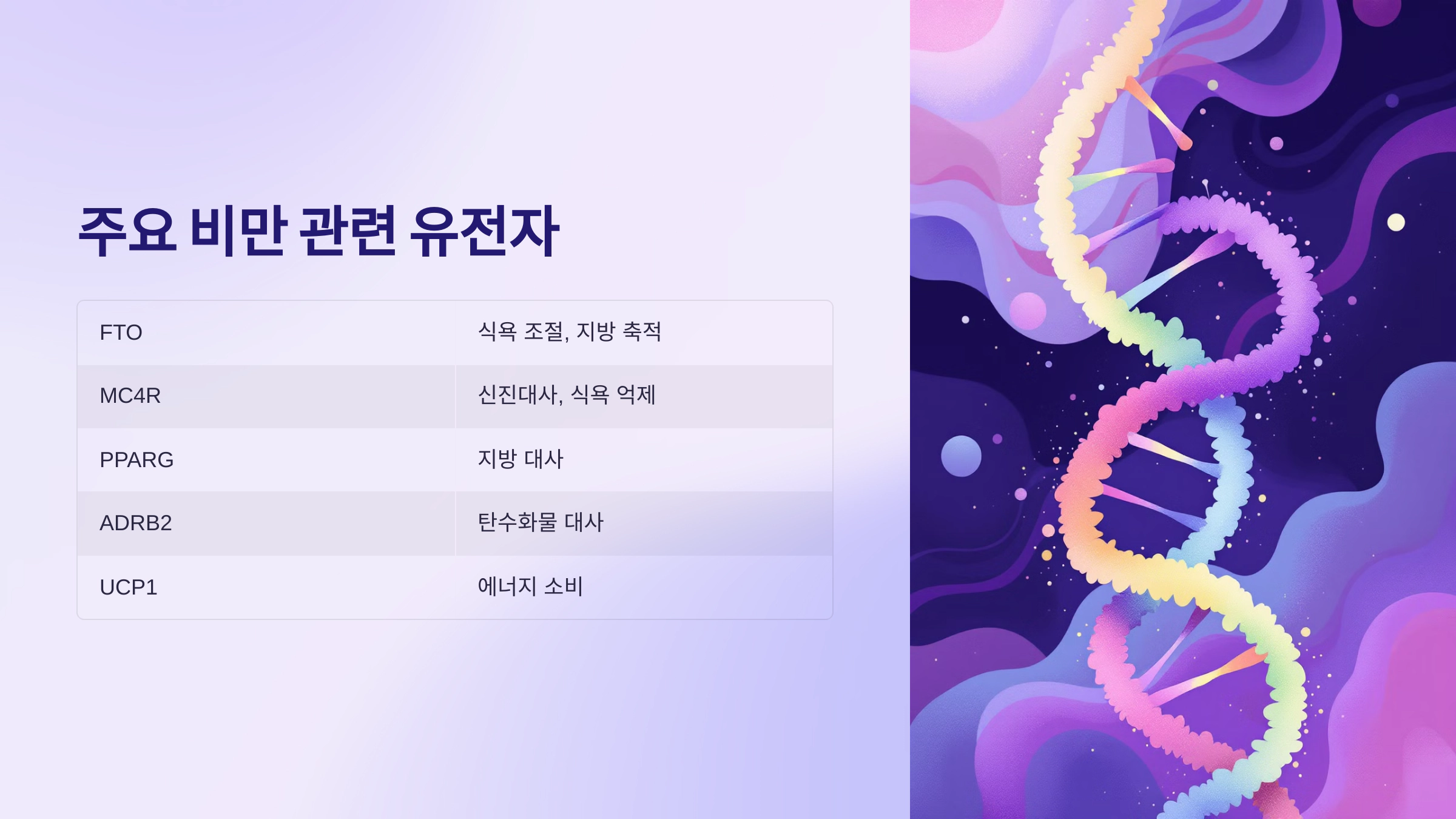 주요 비만 관련 유전자

| FTO | 식욕 조절, 지방 축적 |
|---|---|
| MC4R | 신진대사, 식욕 억제 |
| PPARG | 지방 대사 |
| ADRB2 | 탄수화물 대사 |
| UCP1 | 에너지 소비 |